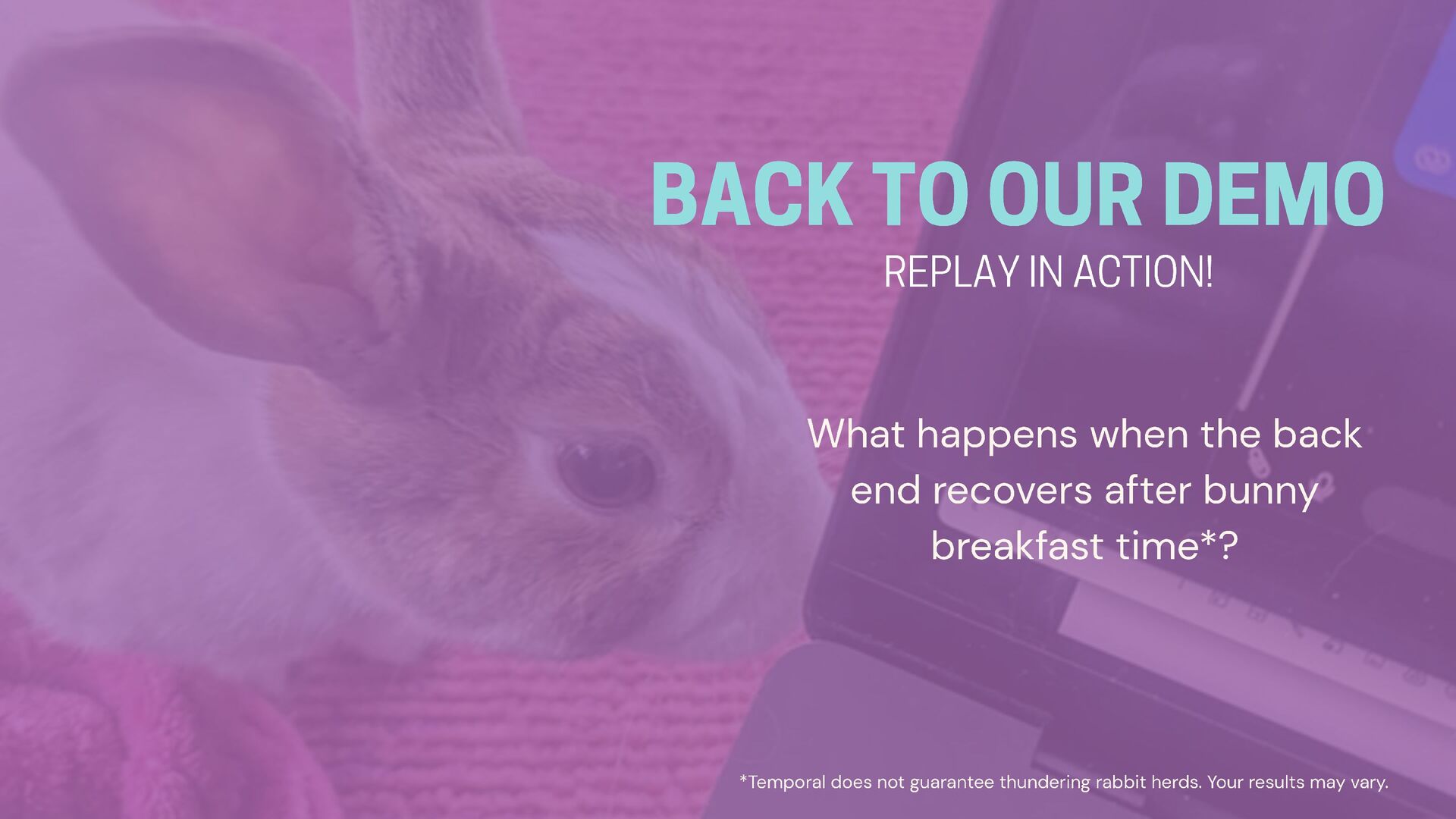 BACK TO OUR DEMO
REPLAY IN ACTION!

What happens when the back end recovers after bunny breakfast time*?

*Temporal does not guarantee thundering rabbit herds. Your results may vary.